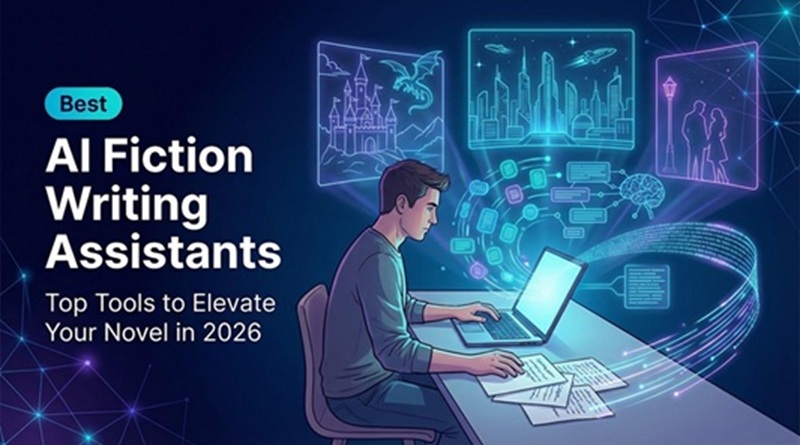 Best

AI Fiction Writing Assistants

Top Tools to Elevate Your Novel in 2026